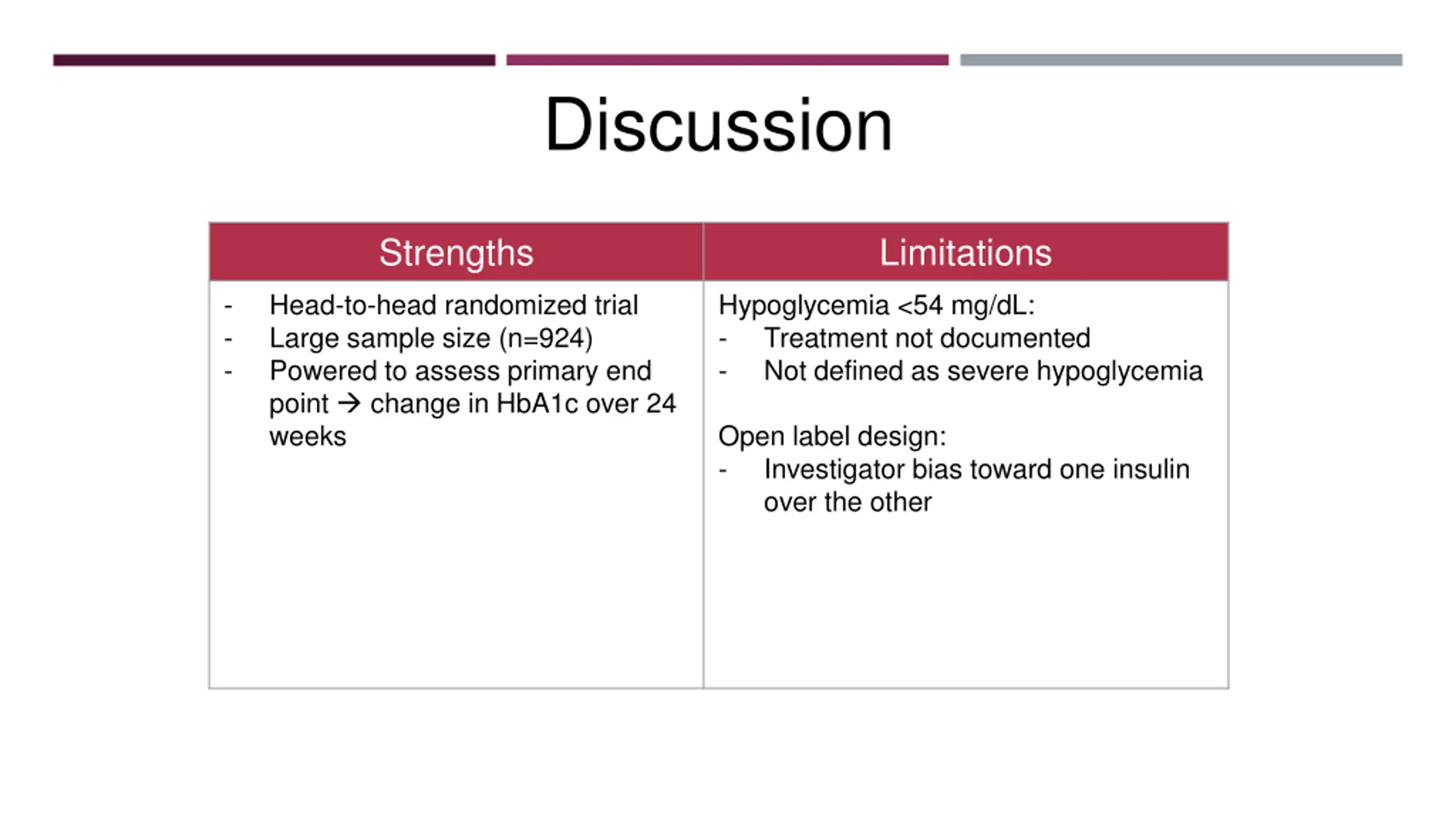 Discussion

| Strengths | Limitations |
|---|---|
| - Head-to-head randomized trial<br>- Large sample size (n=924)<br>- Powered to assess primary end point → change in HbA1c over 24 weeks | Hypoglycemia <54 mg/dL:<br>- Treatment not documented<br>- Not defined as severe hypoglycemia<br><br>Open label design:<br>- Investigator bias toward one insulin over the other |